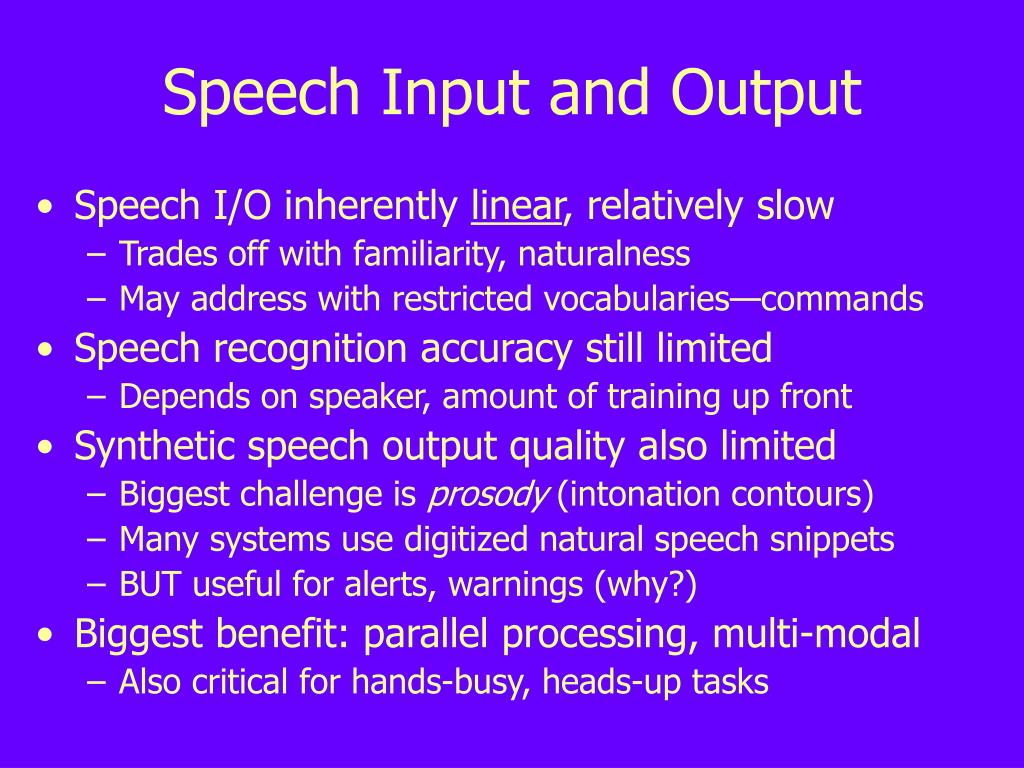 Speech Input and Output

• Speech I/O inherently linear, relatively slow
– Trades off with familiarity, naturalness
– May address with restricted vocabularies—commands
• Speech recognition accuracy still limited
– Depends on speaker, amount of training up front
• Synthetic speech output quality also limited
– Biggest challenge is prosody (intonation contours)
– Many systems use digitized natural speech snippets
– BUT useful for alerts, warnings (why?)
• Biggest benefit: parallel processing, multi-modal
– Also critical for hands-busy, heads-up tasks